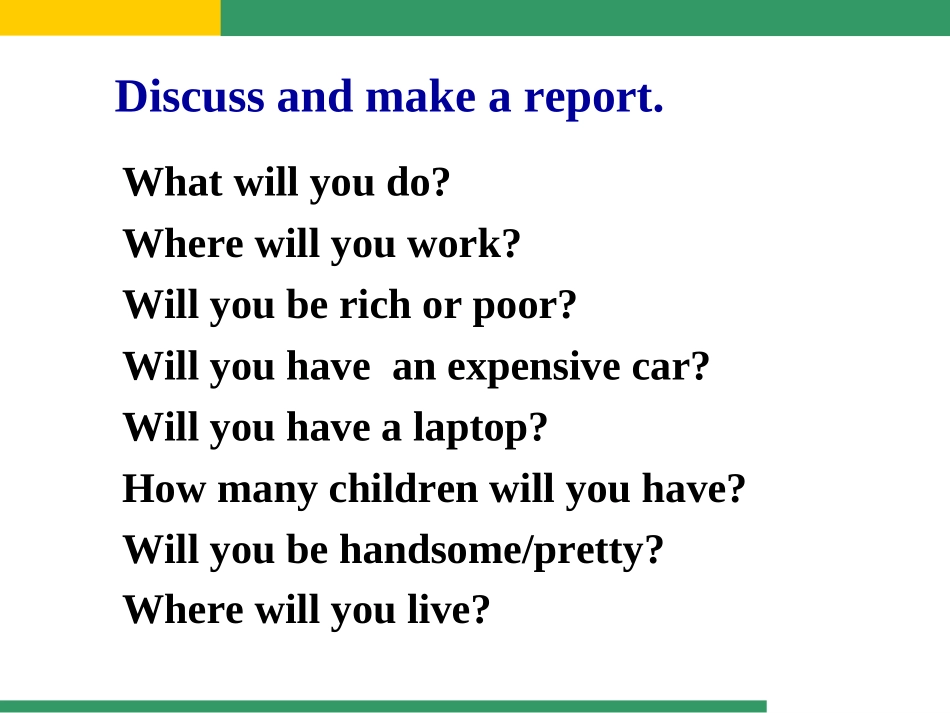 Discuss and make a report.

What will you do?
Where will you work?
Will you be rich or poor?
Will you have  an expensive car?
Will you have a laptop?
How many children will you have?
Will you be handsome/pretty?
Where will you live?